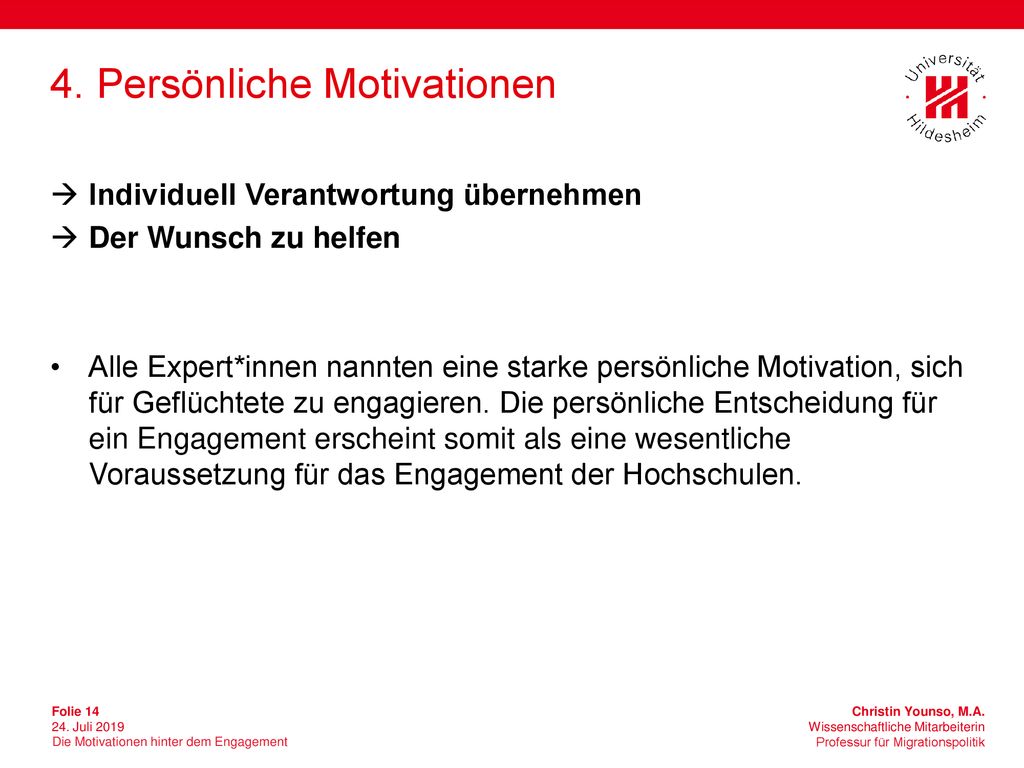 4. Persönliche Motivationen

Universität Hildesheim

→ Individuell Verantwortung übernehmen
→ Der Wunsch zu helfen

• Alle Expert*innen nannten eine starke persönliche Motivation, sich für Geflüchtete zu engagieren. Die persönliche Entscheidung für ein Engagement erscheint somit als eine wesentliche Voraussetzung für das Engagement der Hochschulen.

Folie 14
24. Juli 2019
Die Motivationen hinter dem Engagement

Christin Younso, M.A.
Wissenschaftliche Mitarbeiterin
Professur für Migrationspolitik